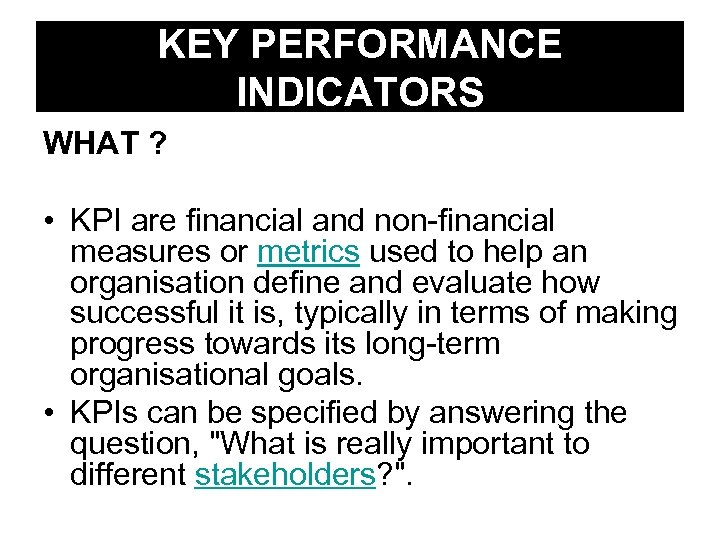 KEY PERFORMANCE INDICATORS

WHAT ?

• KPI are financial and non-financial measures or metrics used to help an organisation define and evaluate how successful it is, typically in terms of making progress towards its long-term organisational goals.
• KPIs can be specified by answering the question, "What is really important to different stakeholders?".